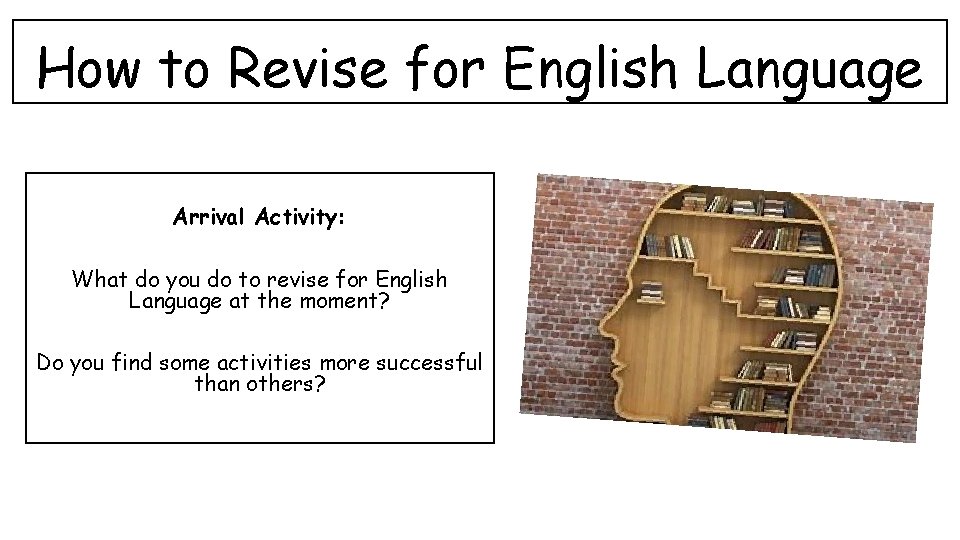 How to Revise for English Language

Arrival Activity:

What do you do to revise for English Language at the moment?

Do you find some activities more successful than others?